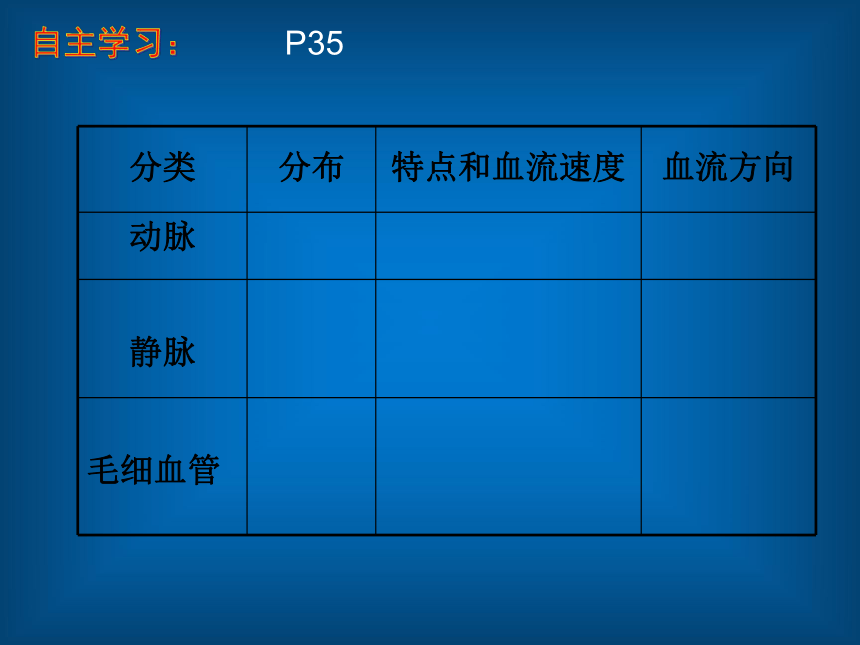 自主学习： P35

| 分类 | 分布 | 特点和血流速度 | 血流方向 |
|---|---|---|---|
| 动脉 | | | |
| 静脉 | | | |
| 毛细血管 | | | |